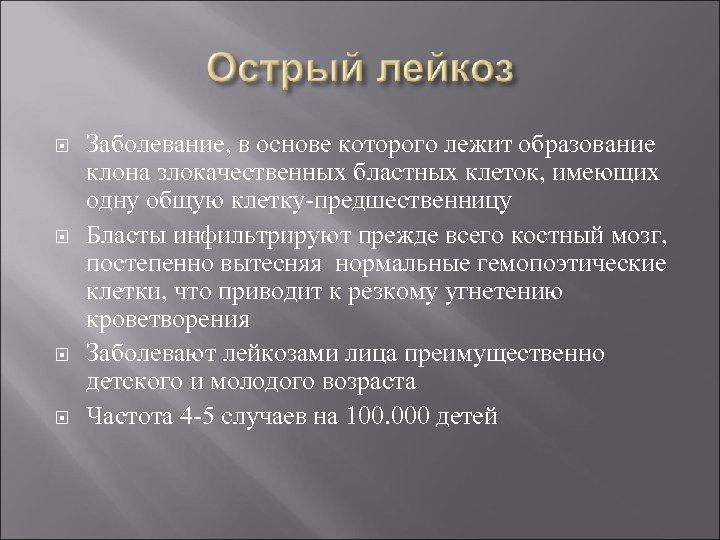 Острый лейкоз

Заболевание, в основе которого лежит образование клона злокачественных бластных клеток, имеющих одну общую клетку-предшественницу

Бласты инфильтрируют прежде всего костный мозг, постепенно вытесняя  нормальные гемопоэтические клетки, что приводит к резкому угнетению кроветворения

Заболевают лейкозами лица преимущественно детского и молодого возраста

Частота 4-5 случаев на 100.000 детей